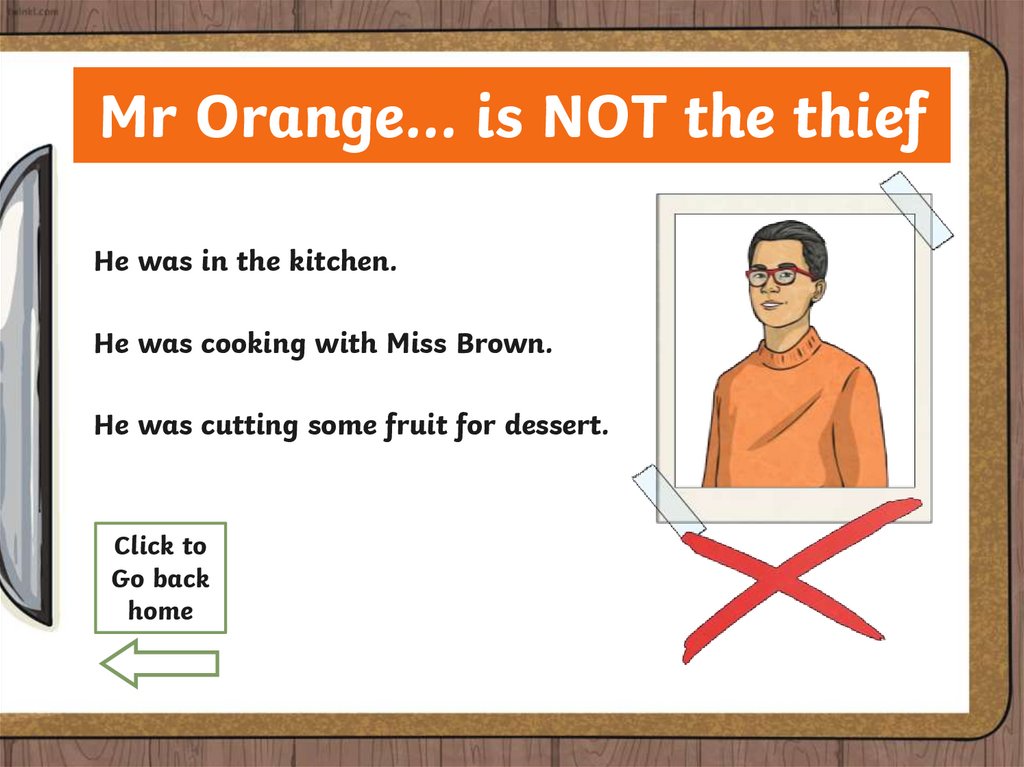 twinkl.com

Mr Orange... is NOT the thief

He was in the kitchen.

He was cooking with Miss Brown.

He was cutting some fruit for dessert.

Click to Go back home